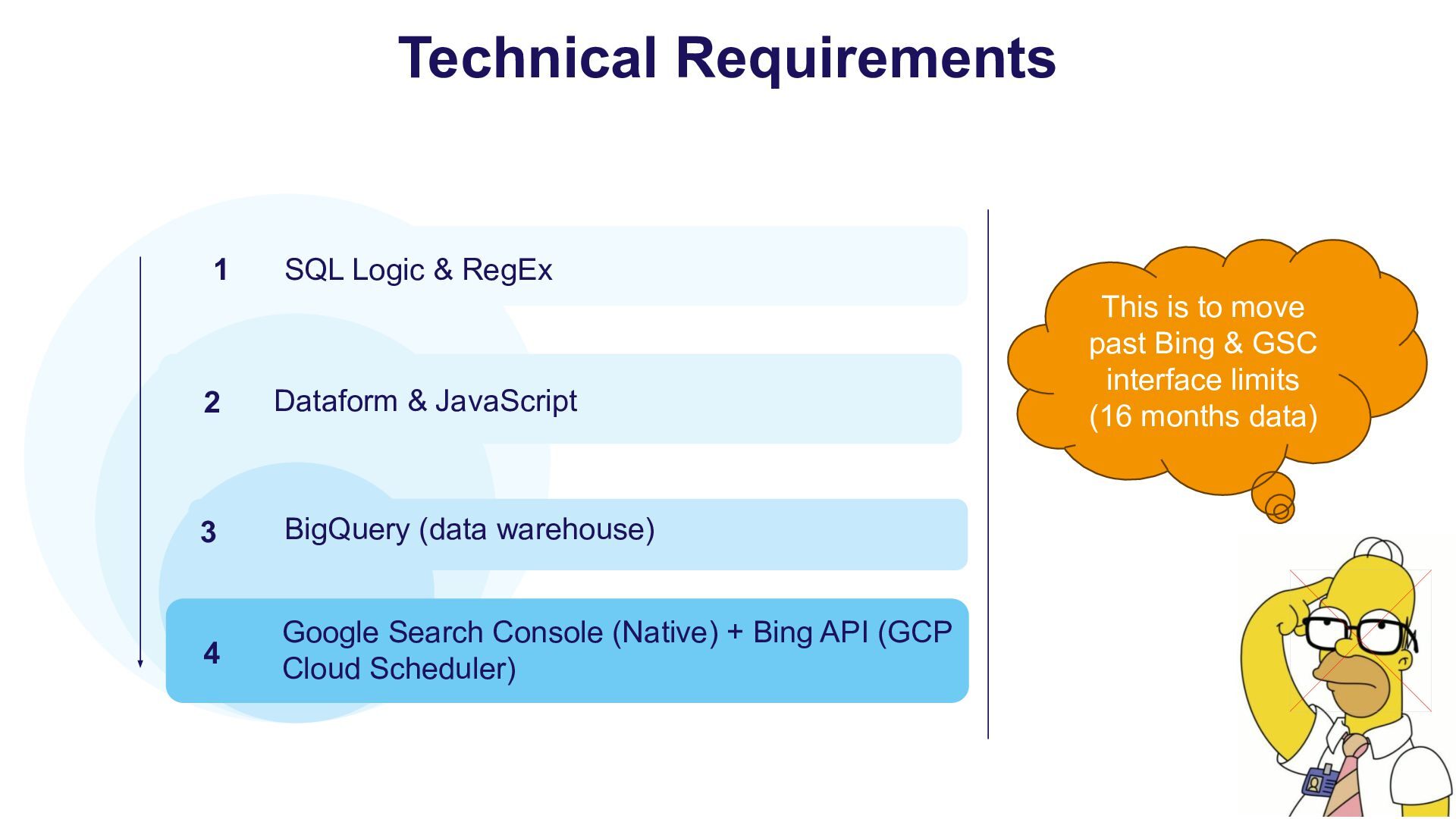 Technical Requirements

1 SQL Logic & RegEx

2 Dataform & JavaScript

3 BigQuery (data warehouse)

4 Google Search Console (Native) + Bing API (GCP Cloud Scheduler)

This is to move past Bing & GSC interface limits (16 months data)